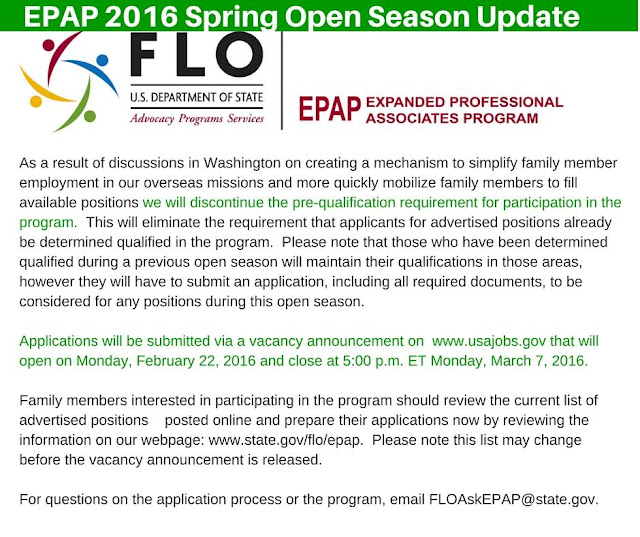 EPAP 2016 Spring Open Season Update

FLO
U.S. DEPARTMENT OF STATE
Advocacy Programs Services

EPAP EXPANDED PROFESSIONAL ASSOCIATES PROGRAM

As a result of discussions in Washington on creating a mechanism to simplify family member employment in our overseas missions and more quickly mobilize family members to fill available positions we will discontinue the pre-qualification requirement for participation in the program. This will eliminate the requirement that applicants for advertised positions already be determined qualified in the program. Please note that those who have been determined qualified during a previous open season will maintain their qualifications in those areas, however they will have to submit an application, including all required documents, to be considered for any positions during this open season.

Applications will be submitted via a vacancy announcement on www.usajobs.gov that will open on Monday, February 22, 2016 and close at 5:00 p.m. ET Monday, March 7, 2016.

Family members interested in participating in the program should review the current list of advertised positions posted online and prepare their applications now by reviewing the information on our webpage: www.state.gov/flo/epap. Please note this list may change before the vacancy announcement is released.

For questions on the application process or the program, email FLOAskEPAP@state.gov.